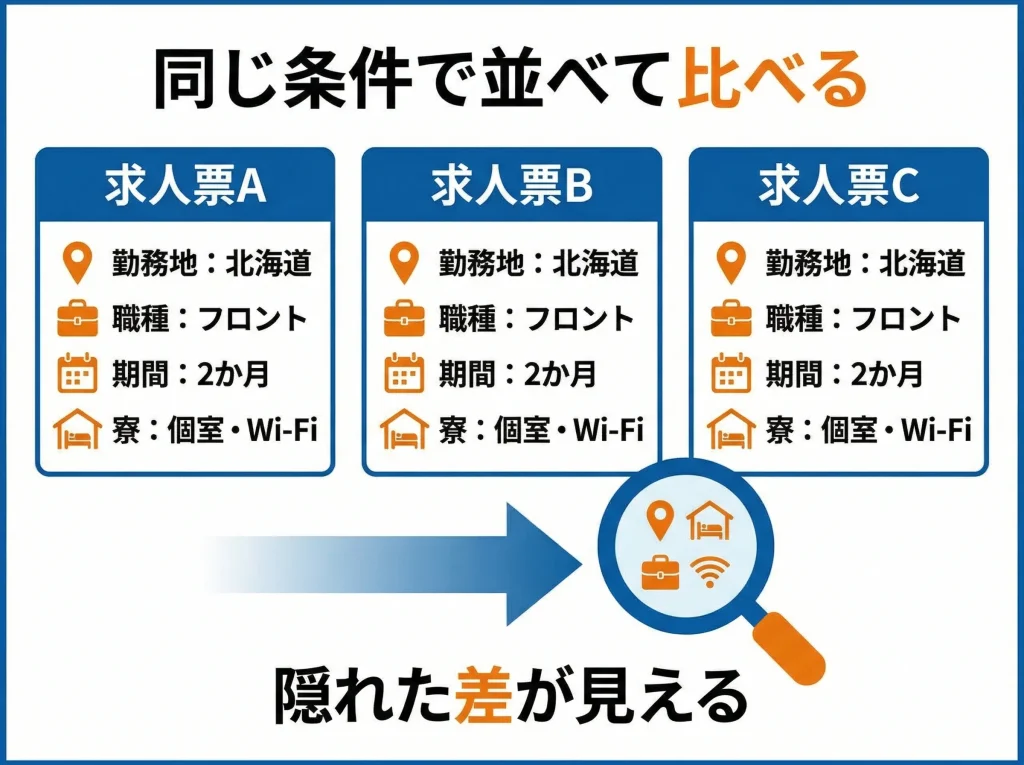 同じ条件で並べて比べる

求人票A
勤務地：北海道
職種：フロント
期間：2か月
寮：個室・Wi-Fi

求人票B
勤務地：北海道
職種：フロント
期間：2か月
寮：個室・Wi-Fi

求人票C
勤務地：北海道
職種：フロント
期間：2か月
寮：個室・Wi-Fi

隠れた差が見える